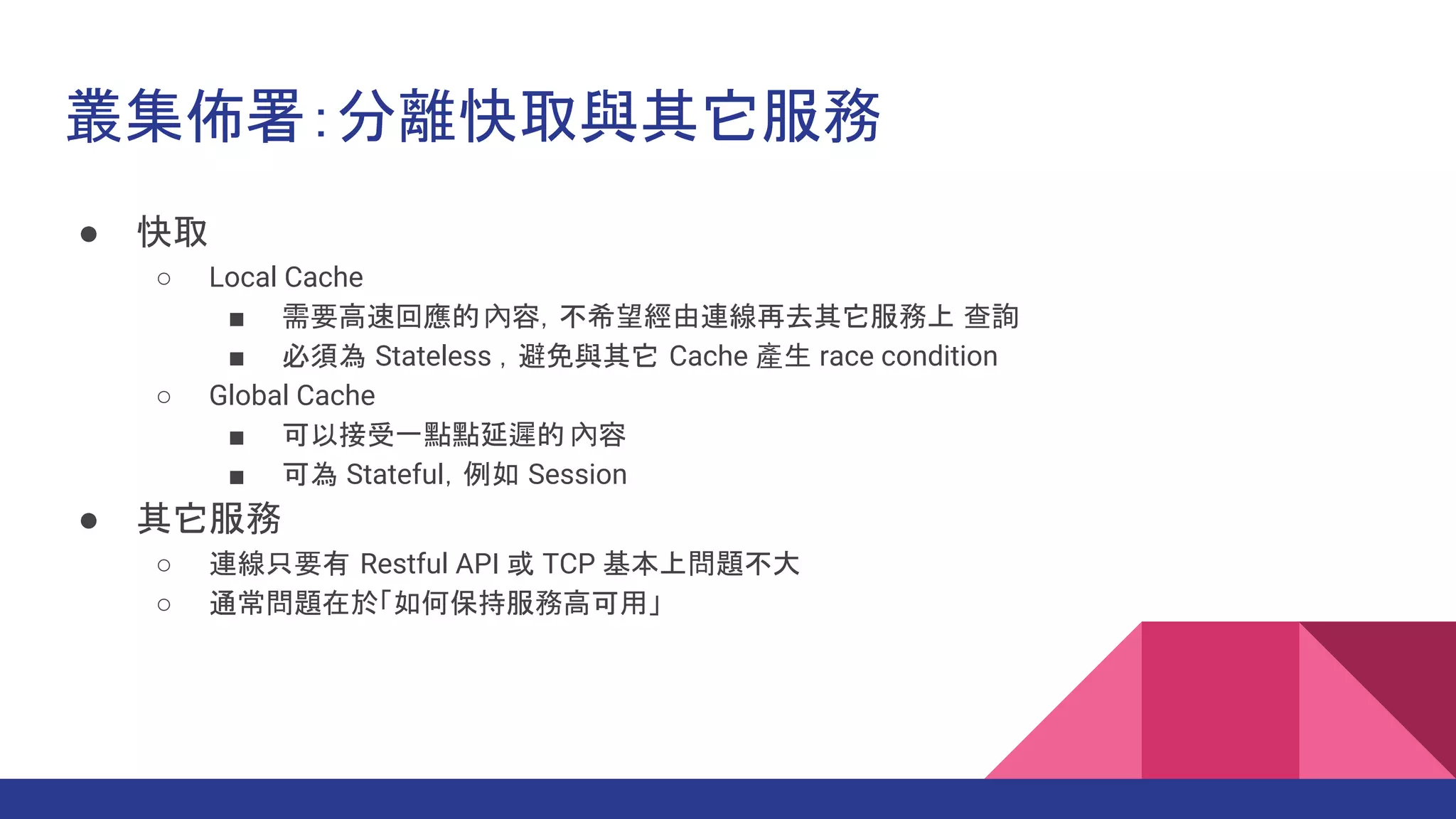 叢集佈署：分離快取與其它服務

● 快取
  ○ Local Cache
    ■ 需要高速回應的內容，不希望經由連線再去其它服務上 查詢
    ■ 必須為 Stateless，避免與其它 Cache 產生 race condition
  ○ Global Cache
    ■ 可以接受一點點延遲的內容
    ■ 可為 Stateful，例如 Session
● 其它服務
  ○ 連線只要有 Restful API 或 TCP 基本上問題不大
  ○ 通常問題在於「如何保持服務高可用」